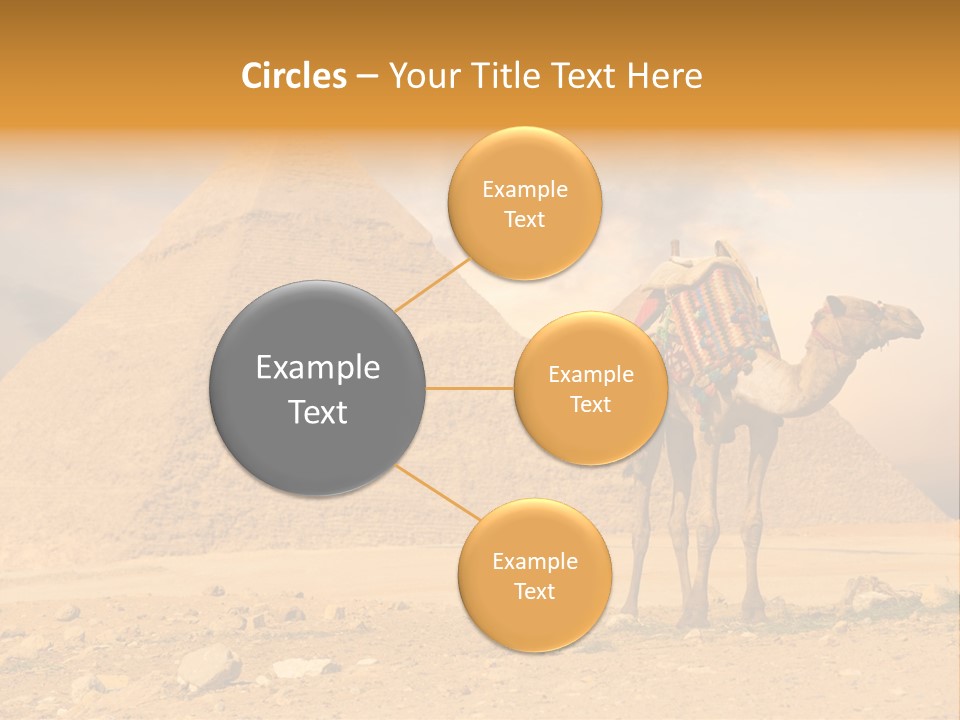 Circles – Your Title Text Here

Example Text

Example Text

Example Text

Example Text